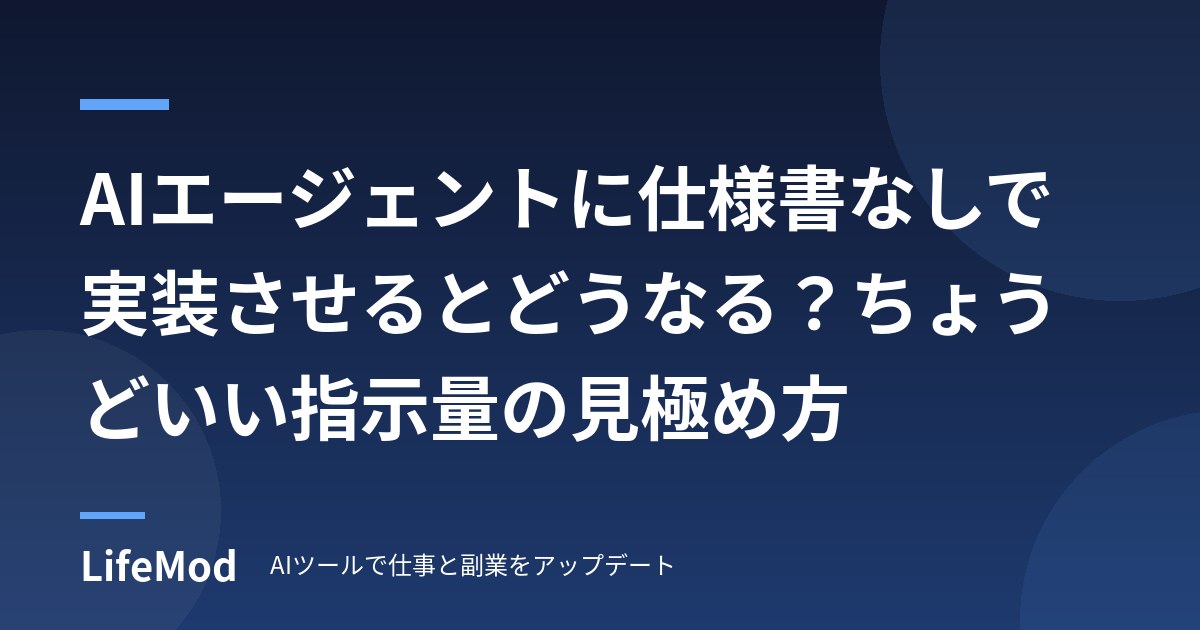 AIエージェントに仕様書なしで実装させるとどうなる？ちょうどいい指示量の見極め方

LifeMod AIツールで仕事と副業をアップデート